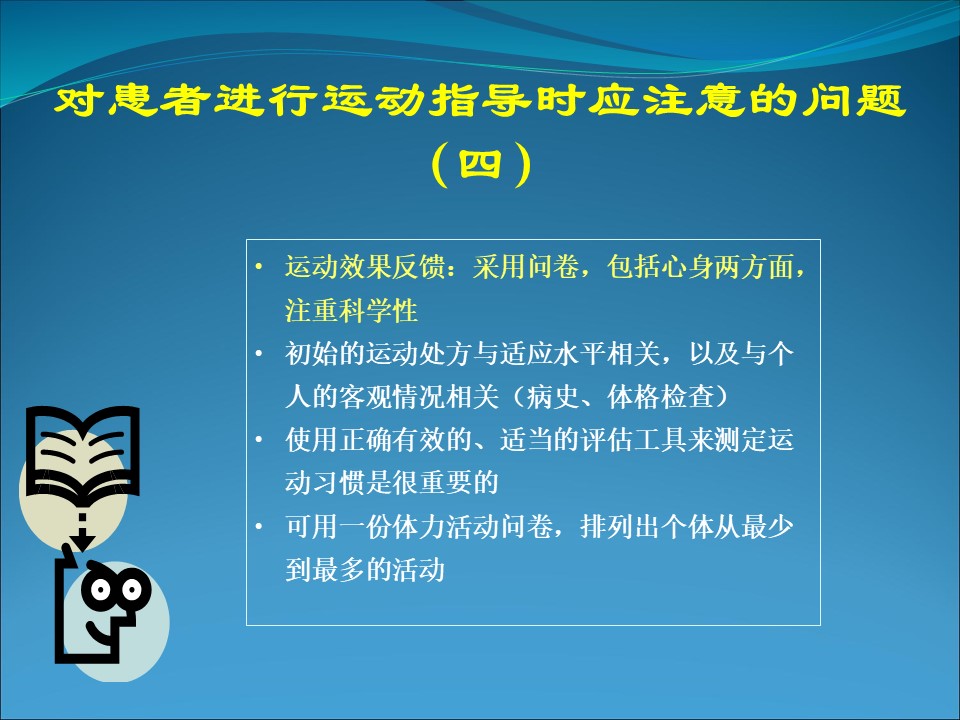 对患者进行运动指导时应注意的问题（四）

• 运动效果反馈：采用问卷，包括心身两方面，注重科学性
• 初始的运动处方与适应水平相关，以及与个人的客观情况相关（病史、体格检查）
• 使用正确有效的、适当的评估工具来测定运动习惯是很重要的
• 可用一份体力活动问卷，排列出个体从最少到最多的活动